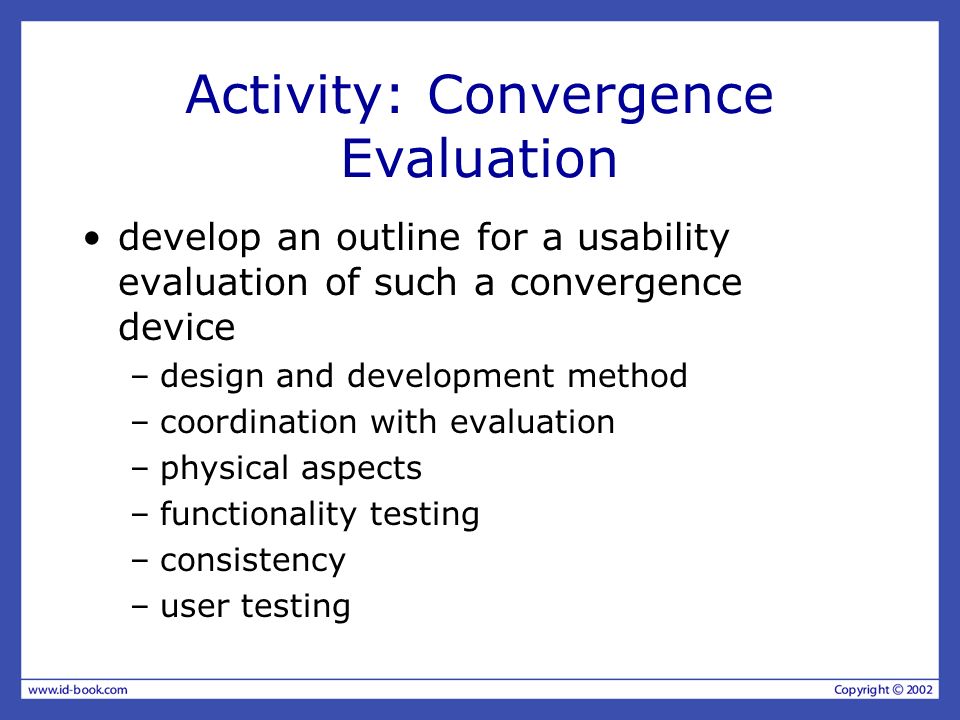 Activity: Convergence Evaluation

• develop an outline for a usability evaluation of such a convergence device
– design and development method
– coordination with evaluation
– physical aspects
– functionality testing
– consistency
– user testing

www.id-book.com

Copyright © 2002